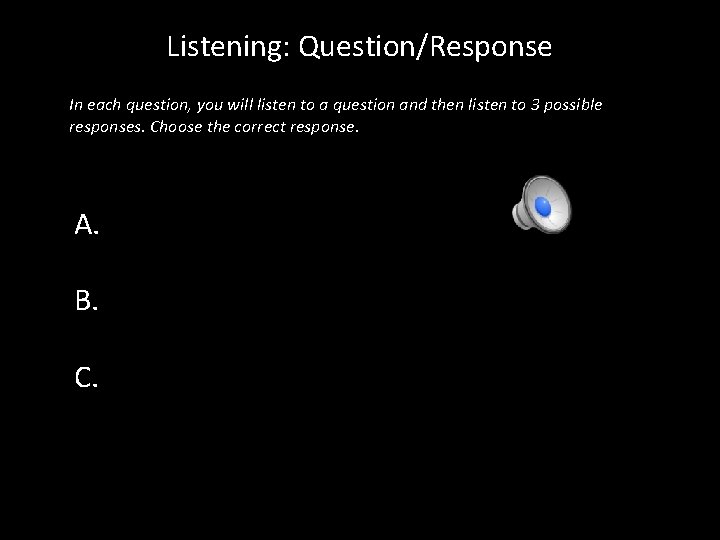 Listening: Question/Response

In each question, you will listen to a question and then listen to 3 possible responses. Choose the correct response.

A.

B.

C.